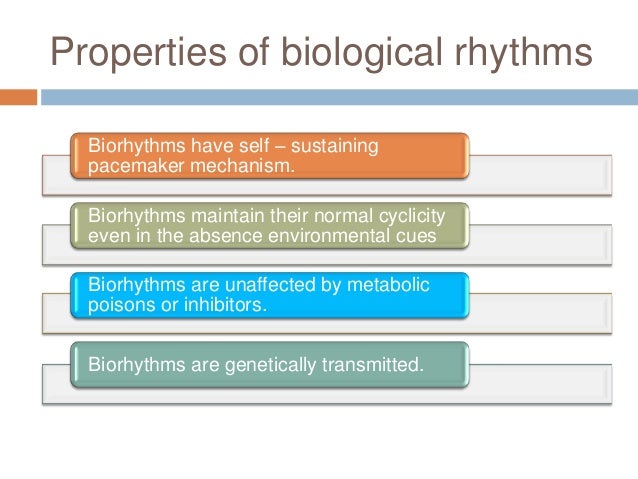 Properties of biological rhythms

Biorhythms have self – sustaining pacemaker mechanism.

Biorhythms maintain their normal cyclicity even in the absence environmental cues

Biorhythms are unaffected by metabolic poisons or inhibitors.

Biorhythms are genetically transmitted.